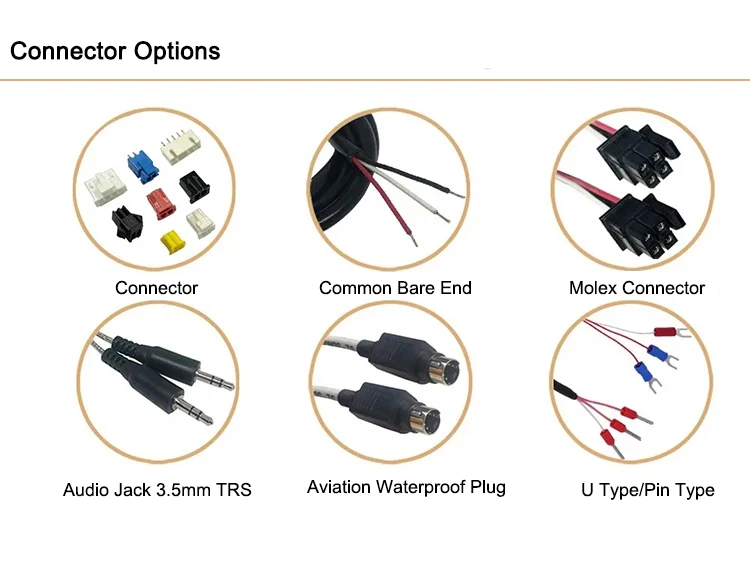 Connector Options

Connector

Common Bare End

Molex Connector

Audio Jack 3.5mm TRS

Aviation Waterproof Plug

U Type/Pin Type